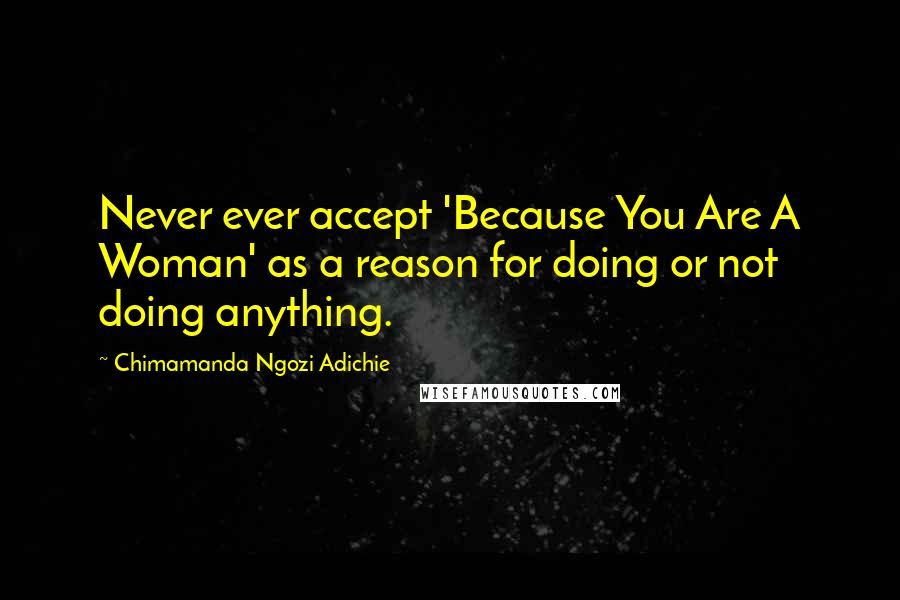 Never ever accept 'Because You Are A Woman' as a reason for doing or not doing anything.

~ Chimamanda Ngozi Adichie

WISEFAMOUSQUOTES.COM